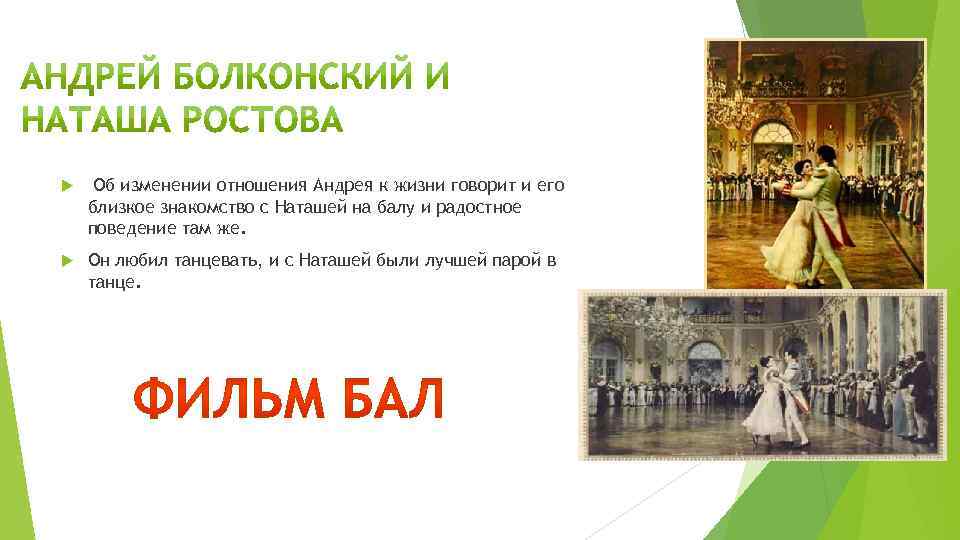 АНДРЕЙ БОЛКОНСКИЙ И НАТАША РОСТОВА

Об изменении отношения Андрея к жизни говорит и его близкое знакомство с Наташей на балу и радостное поведение там же.

Он любил танцевать, и с Наташей были лучшей парой в танце.

ФИЛЬМ БАЛ